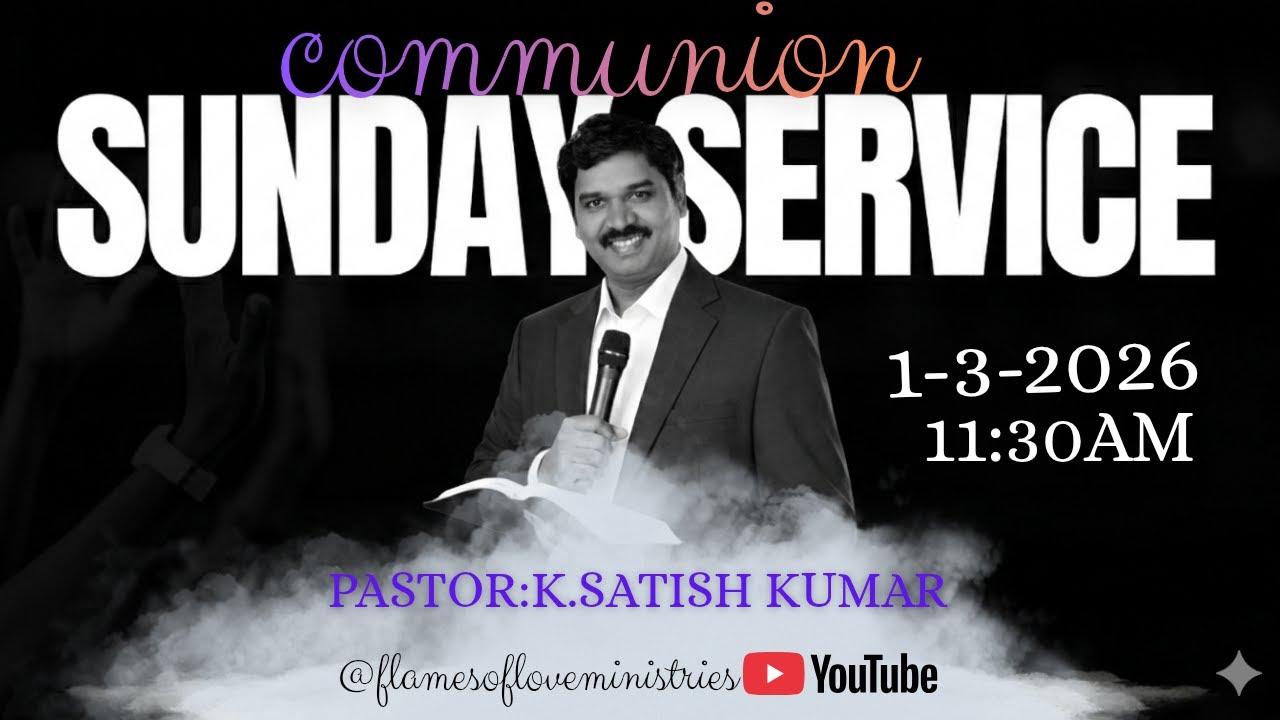 communion
SUNDAY SERVICE

1-3-2026
11:30AM

PASTOR:K.SATISH KUMAR

@flamesofloveministries YouTube